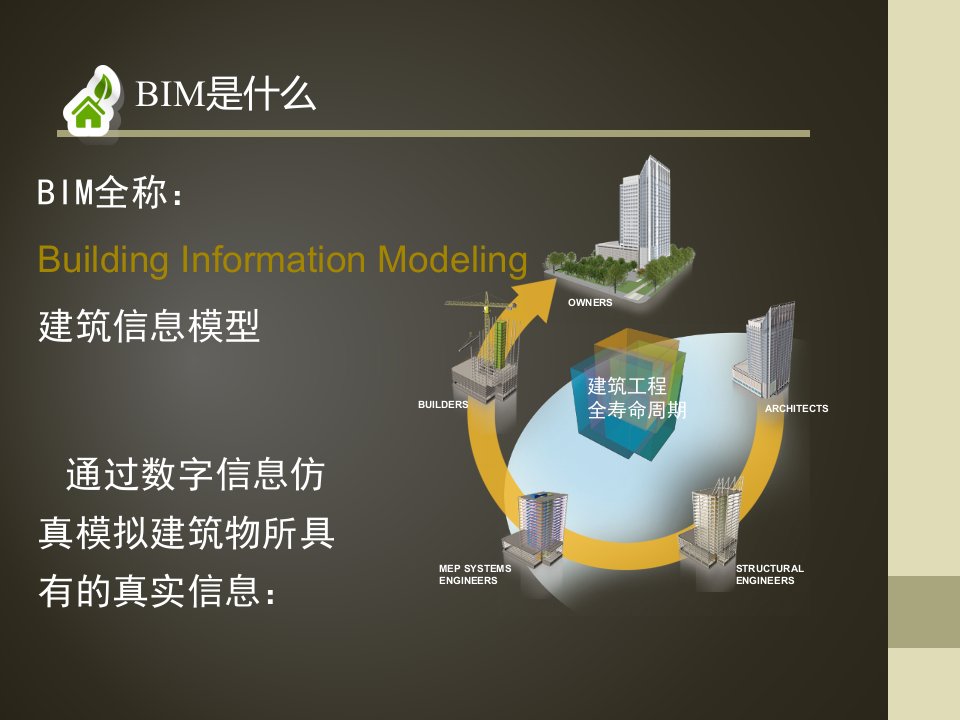 BIM是什么

BIM全称：

Building Information Modeling

建筑信息模型

通过数字信息仿真模拟建筑物所具有的真实信息：

OWNERS

BUILDERS

建筑工程
全寿命周期

ARCHITECTS

MEP SYSTEMS ENGINEERS

STRUCTURAL ENGINEERS